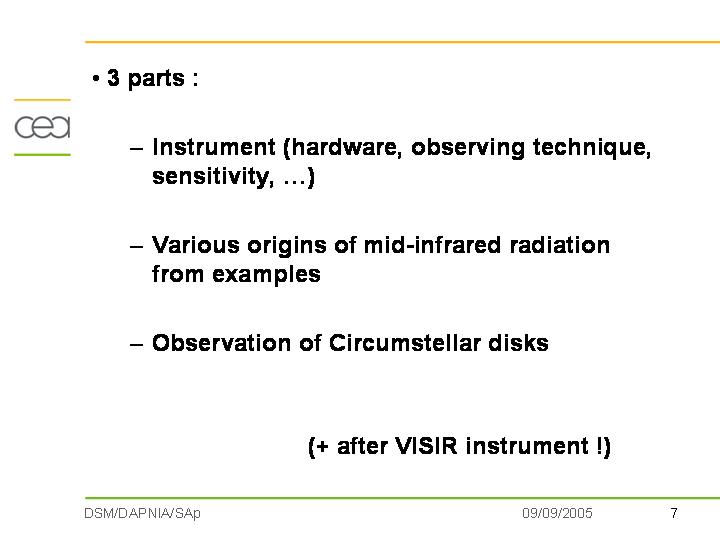 cea

• 3 parts :

– Instrument (hardware, observing technique, sensitivity, …)

– Various origins of mid-infrared radiation from examples

– Observation of Circumstellar disks

(+ after VISIR instrument !)

DSM/DAPNIA/SAp 09/09/2005 7